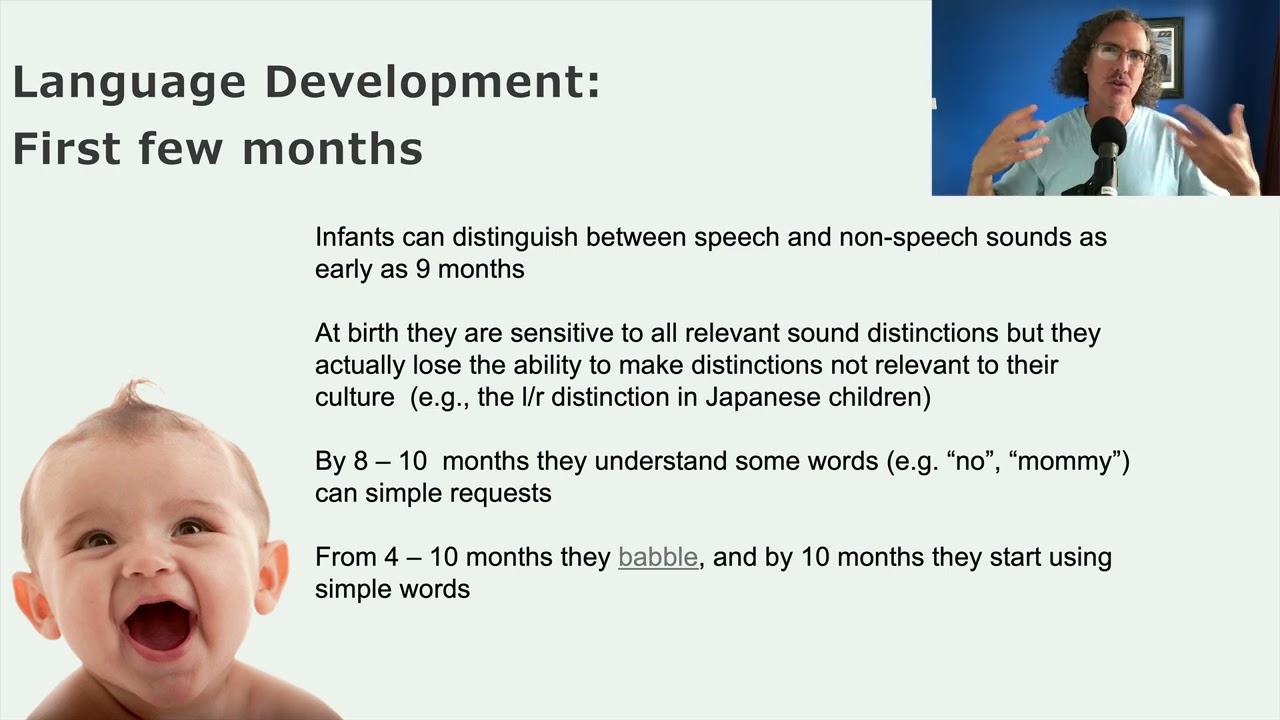 Language Development:
First few months

Infants can distinguish between speech and non-speech sounds as early as 9 months

At birth they are sensitive to all relevant sound distinctions but they actually lose the ability to make distinctions not relevant to their culture (e.g., the l/r distinction in Japanese children)

By 8 – 10 months they understand some words (e.g. “no”, “mommy”) can simple requests

From 4 – 10 months they babble, and by 10 months they start using simple words